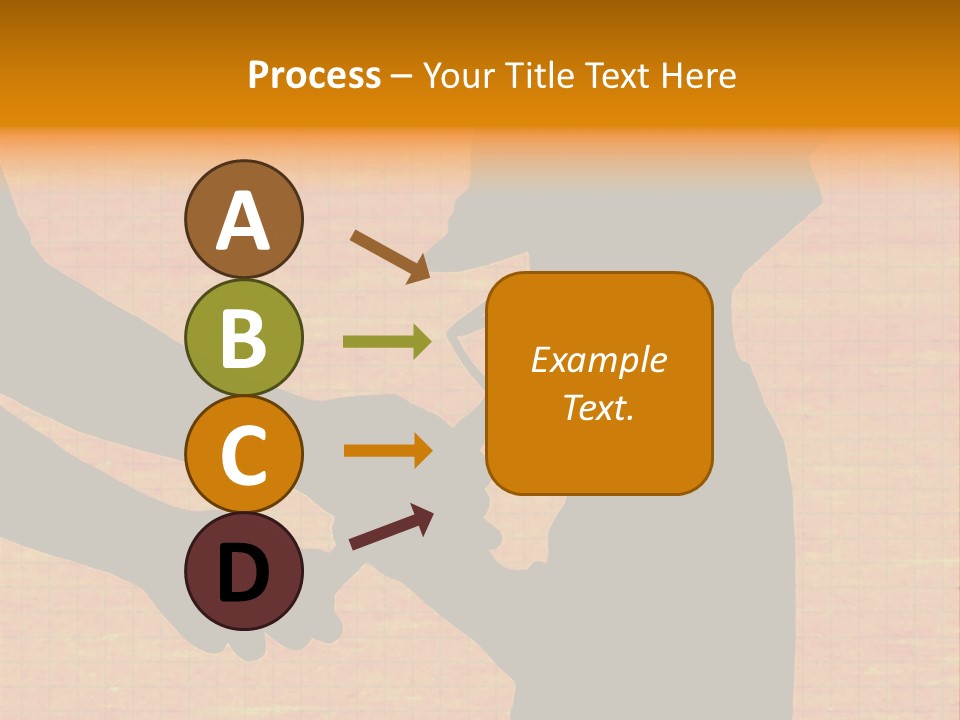 Process – Your Title Text Here

A

B

C

D

Example Text.